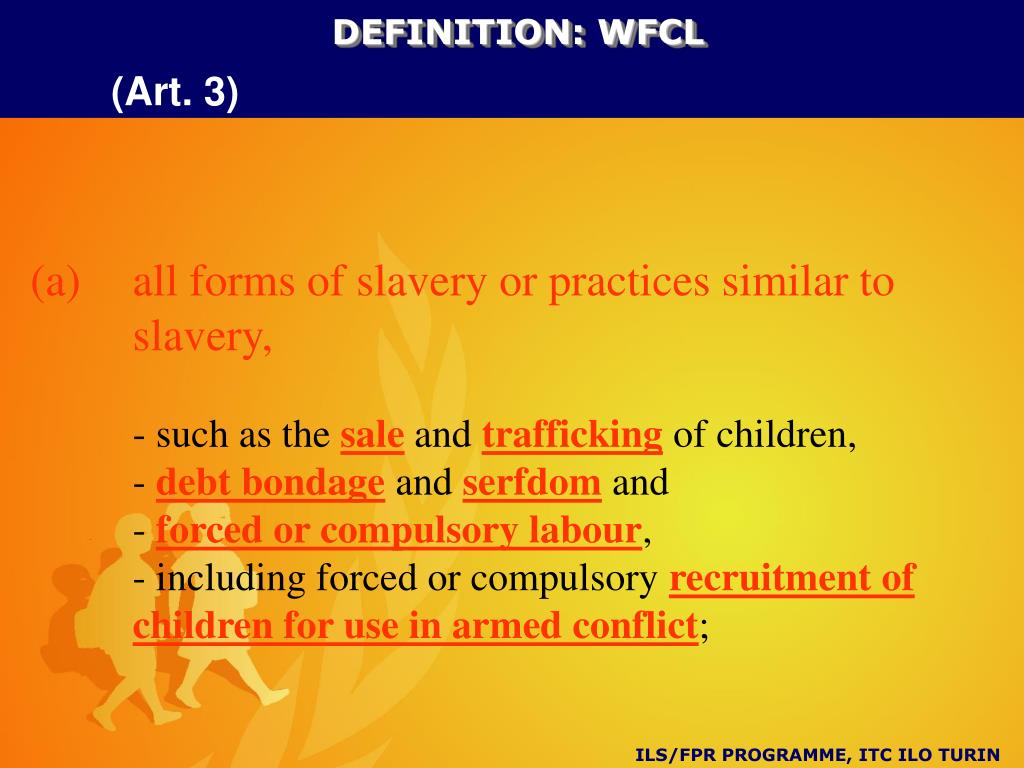 DEFINITION: WFCL

(Art. 3)

(a) all forms of slavery or practices similar to slavery,

- such as the sale and trafficking of children,
- debt bondage and serfdom and
- forced or compulsory labour,
- including forced or compulsory recruitment of children for use in armed conflict;

ILS/FPR PROGRAMME, ITC ILO TURIN